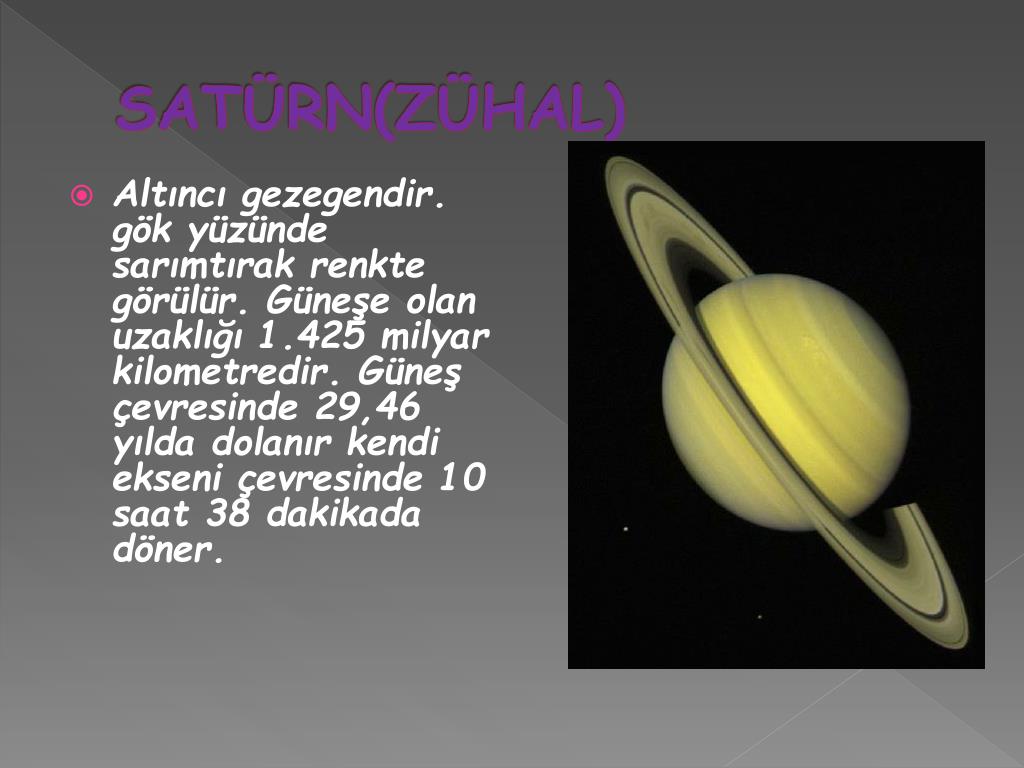 SATÜRN(ZÜHAL)

Altıncı gezegendir. gök yüzünde sarımtırak renkte görülür. Güneşe olan uzaklığı 1.425 milyar kilometredir. Güneş çevresinde 29,46 yılda dolanır kendi ekseni çevresinde 10 saat 38 dakikada döner.